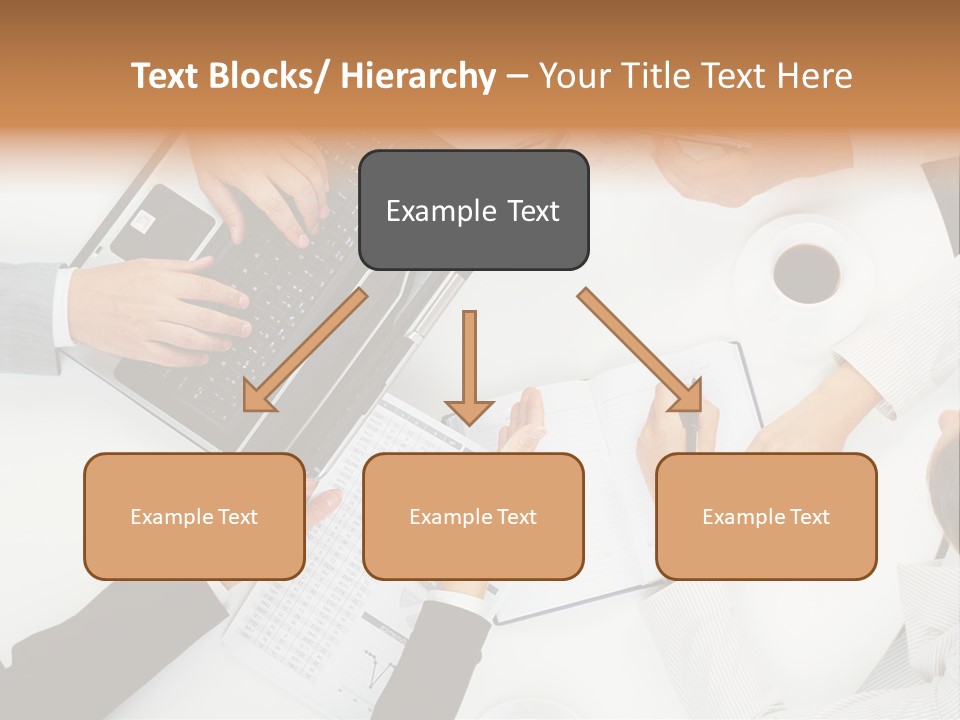 Text Blocks/ Hierarchy – Your Title Text Here

Example Text

Example Text

Example Text

Example Text